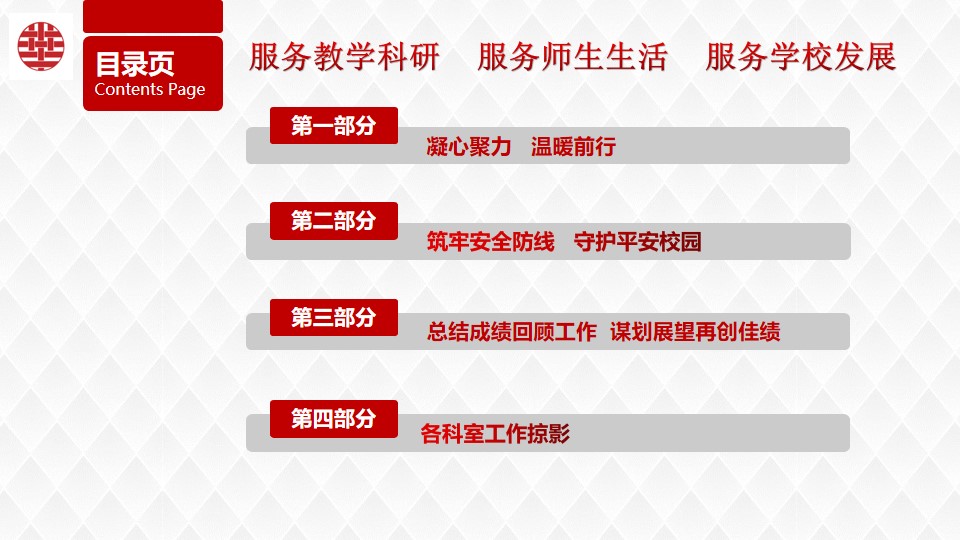 目录页
Contents Page

服务教学科研　服务师生生活　服务学校发展

第一部分
凝心聚力　温暖前行

第二部分
筑牢安全防线　守护平安校园

第三部分
总结成绩回顾工作　谋划展望再创佳绩

第四部分
各科室工作掠影